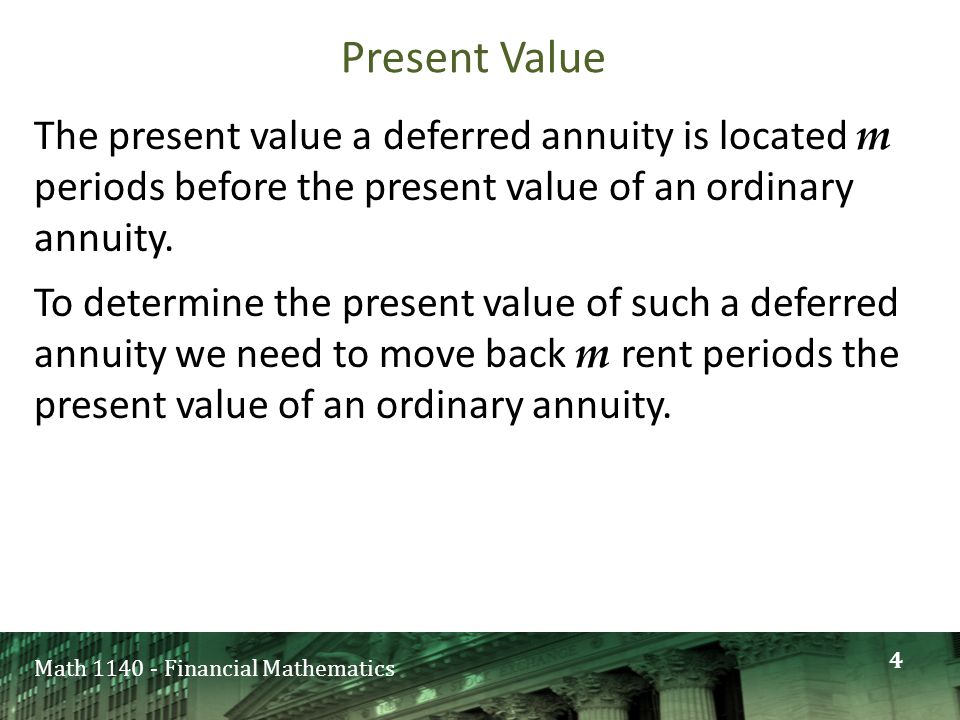 Present Value

The present value a deferred annuity is located $m$ periods before the present value of an ordinary annuity.

To determine the present value of such a deferred annuity we need to move back $m$ rent periods the present value of an ordinary annuity.

Math 1140 - Financial Mathematics

4